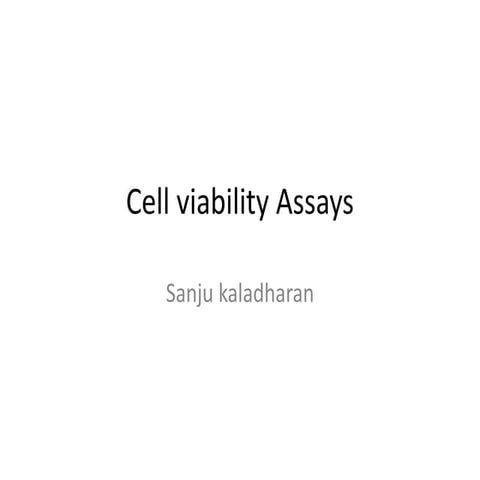 Cell viability Assays

Sanju kaladharan